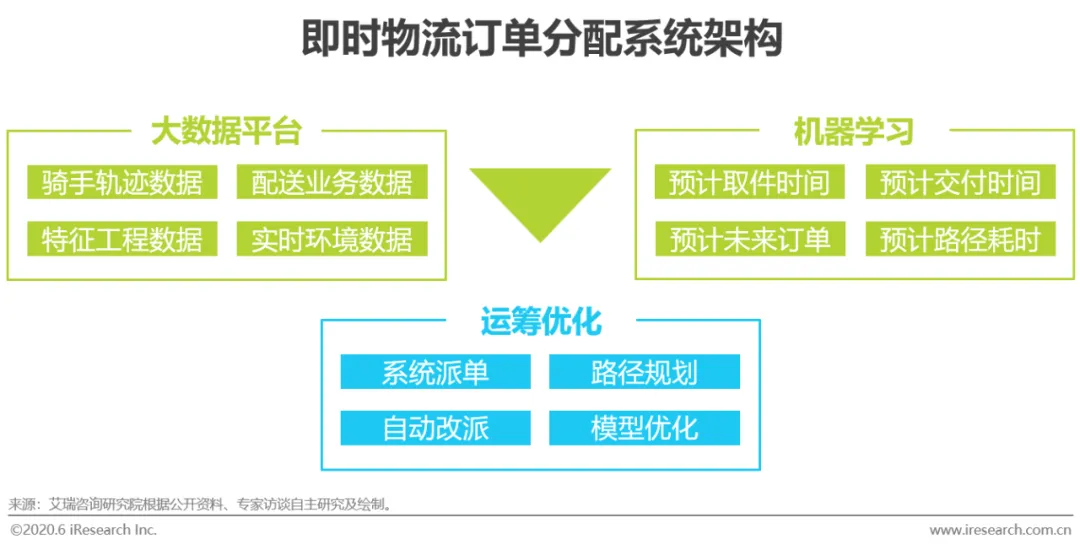 即时物流订单分配系统架构

大数据平台

骑手轨迹数据
配送业务数据
特征工程数据
实时环境数据

机器学习

预计取件时间
预计交付时间
预计未来订单
预计路径耗时

运筹优化

系统派单
路径规划
自动改派
模型优化

来源：艾瑞咨询研究院根据公开资料、专家访谈自主研究及绘制。

©2020.6 iResearch Inc.
www.iresearch.com.cn